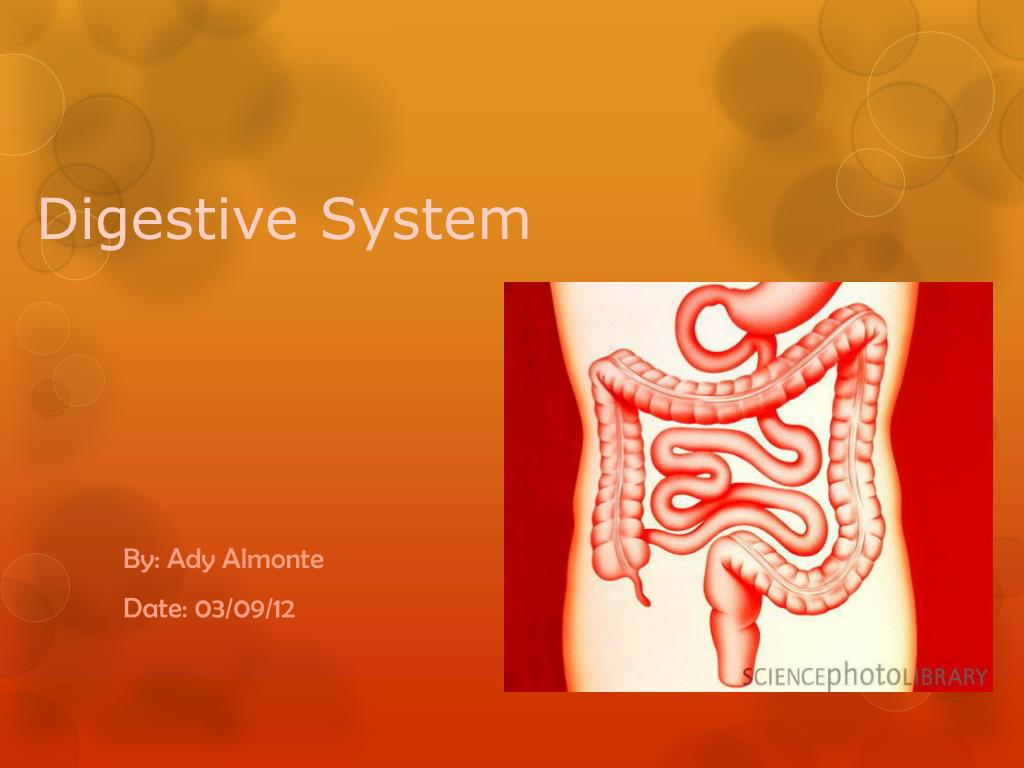 Digestive System

By: Ady Almonte

Date: 03/09/12

SCIENCEphotoLIBRARY